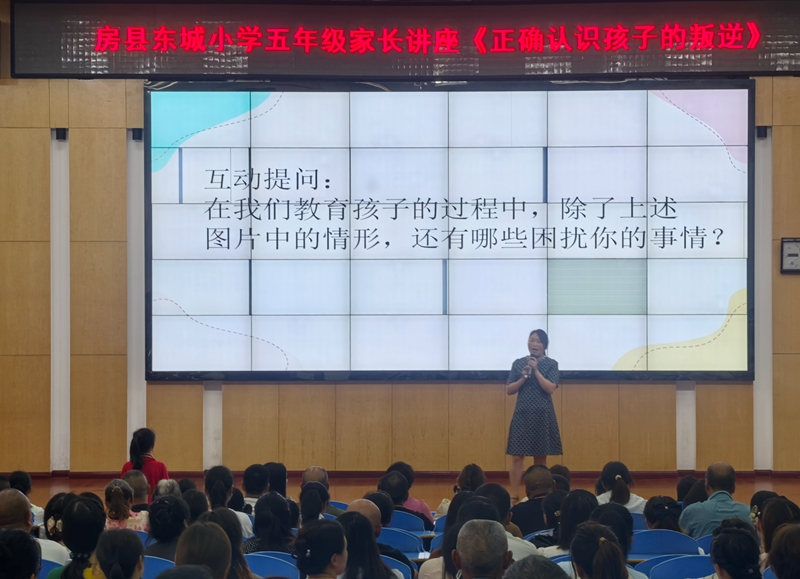 房县东城小学五年级家长讲座《正确认识孩子的叛逆》

互动提问：
在我们教育孩子的过程中，除了上述图片中的情形，还有哪些困扰你的事情？